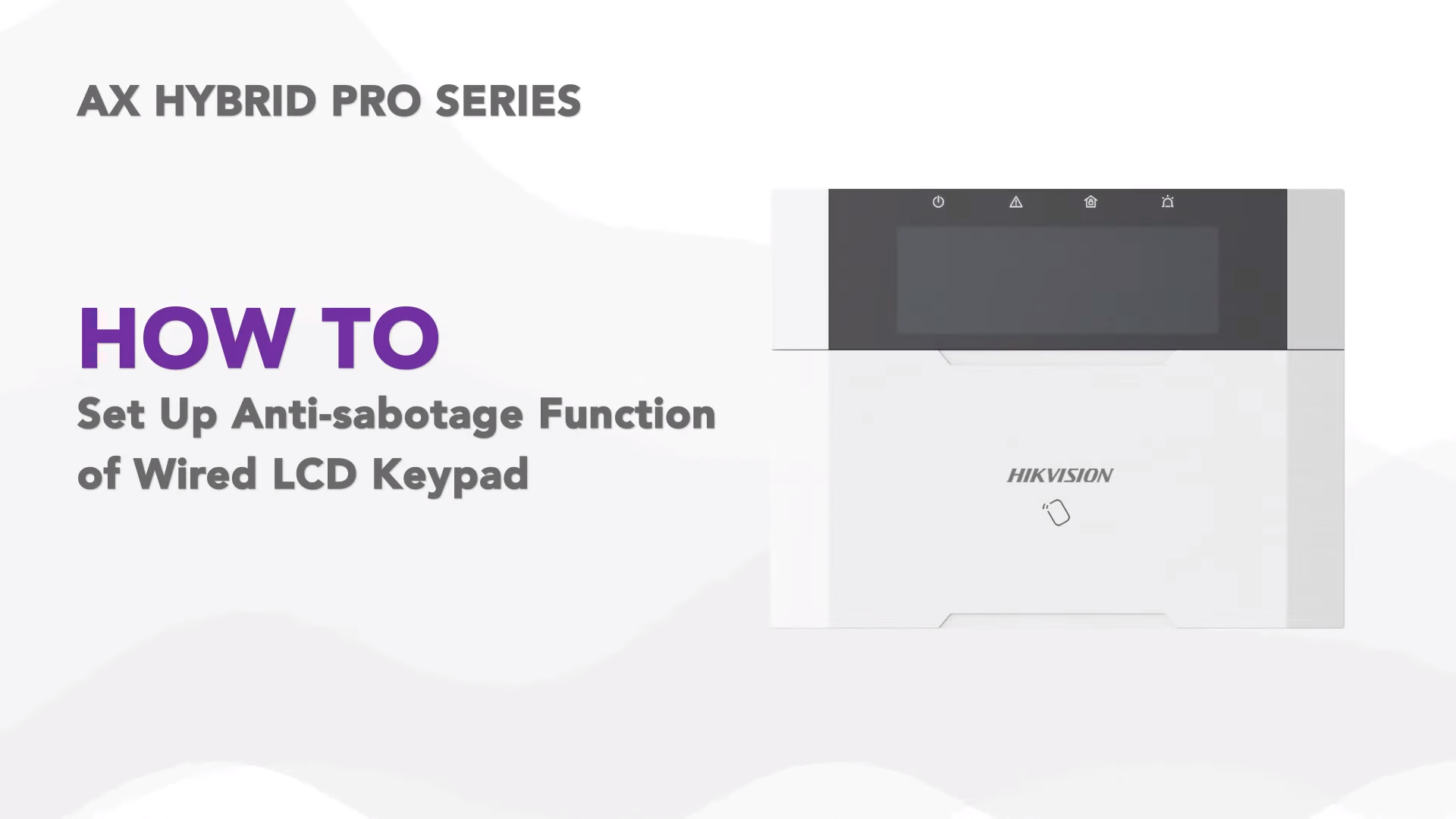 AX HYBRID PRO SERIES

HOW TO

Set Up Anti-sabotage Function of Wired LCD Keypad

HIKVISION